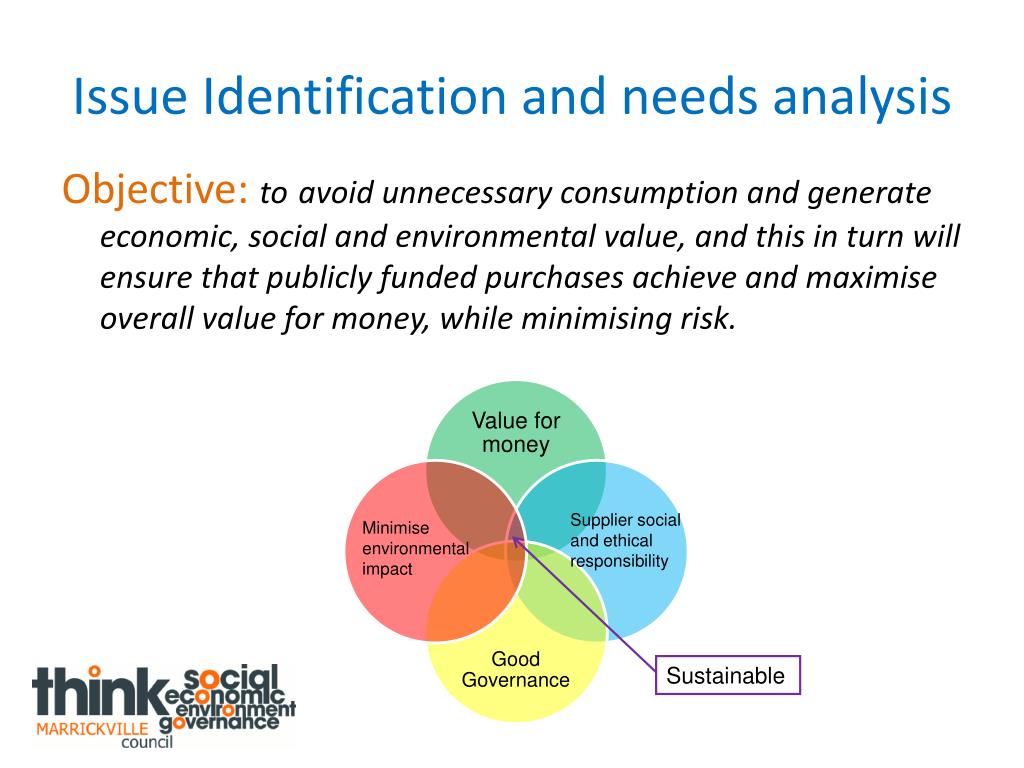 Issue Identification and needs analysis

Objective: to avoid unnecessary consumption and generate economic, social and environmental value, and this in turn will ensure that publicly funded purchases achieve and maximise overall value for money, while minimising risk.

Value for money

Minimise environmental impact

Supplier social and ethical responsibility

Good Governance

Sustainable

think social economic environment governance
MARRICKVILLE council